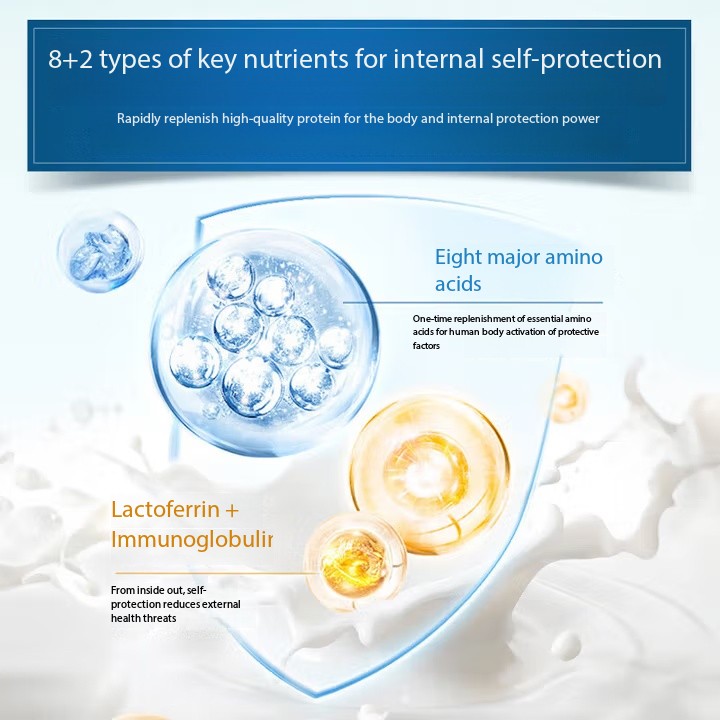 8+2 types of key nutrients for internal self-protection

Rapidly replenish high-quality protein for the body and internal protection power

Eight major amino acids

One-time replenishment of essential amino acids for human body activation of protective factors

Lactoferrin + Immunoglobulir

From inside out, self-protection reduces external health threats